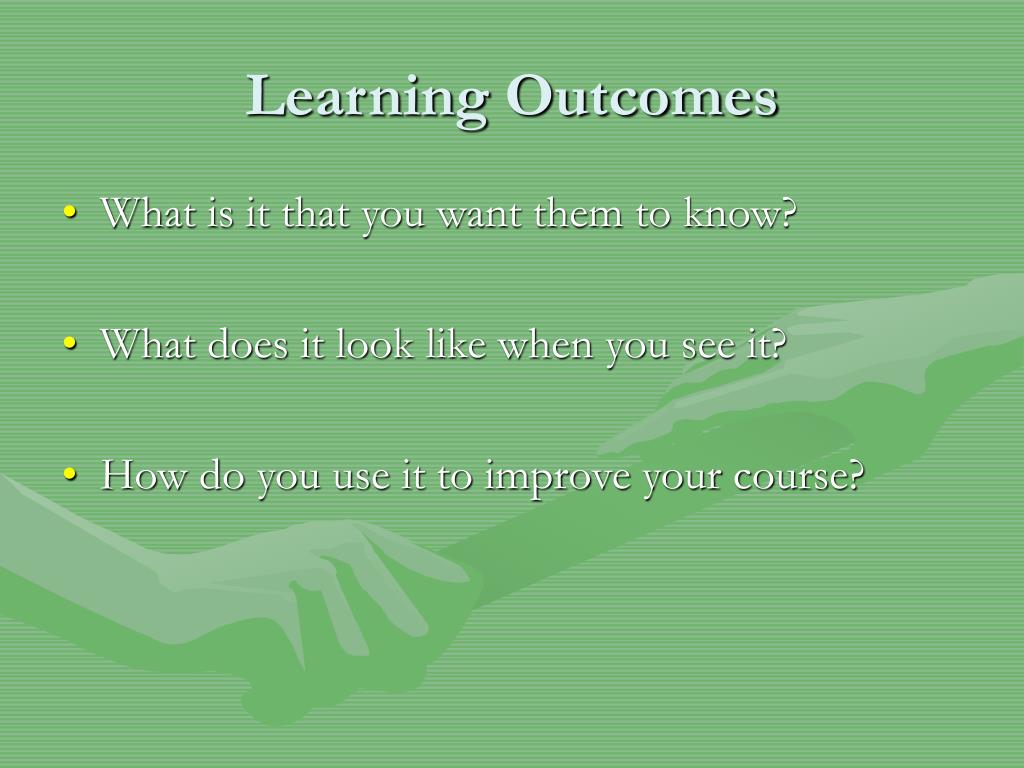 Learning Outcomes

• What is it that you want them to know?

• What does it look like when you see it?

• How do you use it to improve your course?